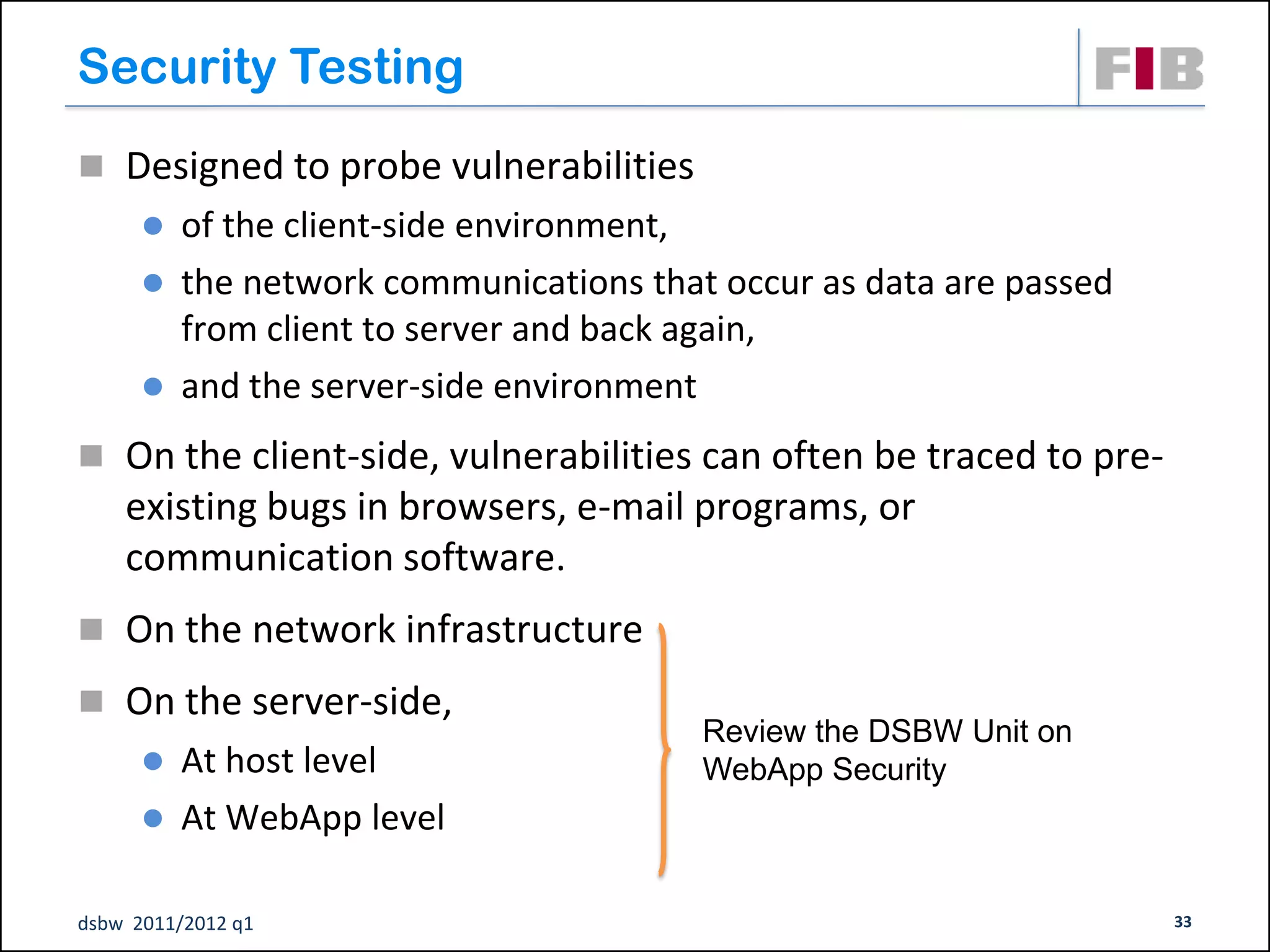 Security Testing

FIB

Designed to probe vulnerabilities

of the client-side environment,

the network communications that occur as data are passed from client to server and back again,

and the server-side environment

On the client-side, vulnerabilities can often be traced to pre-existing bugs in browsers, e-mail programs, or communication software.

On the network infrastructure

On the server-side,

At host level

At WebApp level

Review the DSBW Unit on WebApp Security

dsbw 2011/2012 q1

33